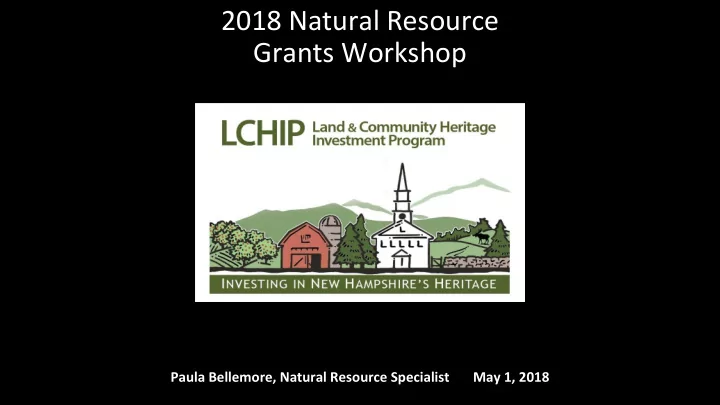 2018 Natural Resource Grants Workshop

LCHIP Land & Community Heritage Investment Program

INVESTING IN NEW HAMPSHIRE'S HERITAGE

Paula Bellemore, Natural Resource Specialist May 1, 2018